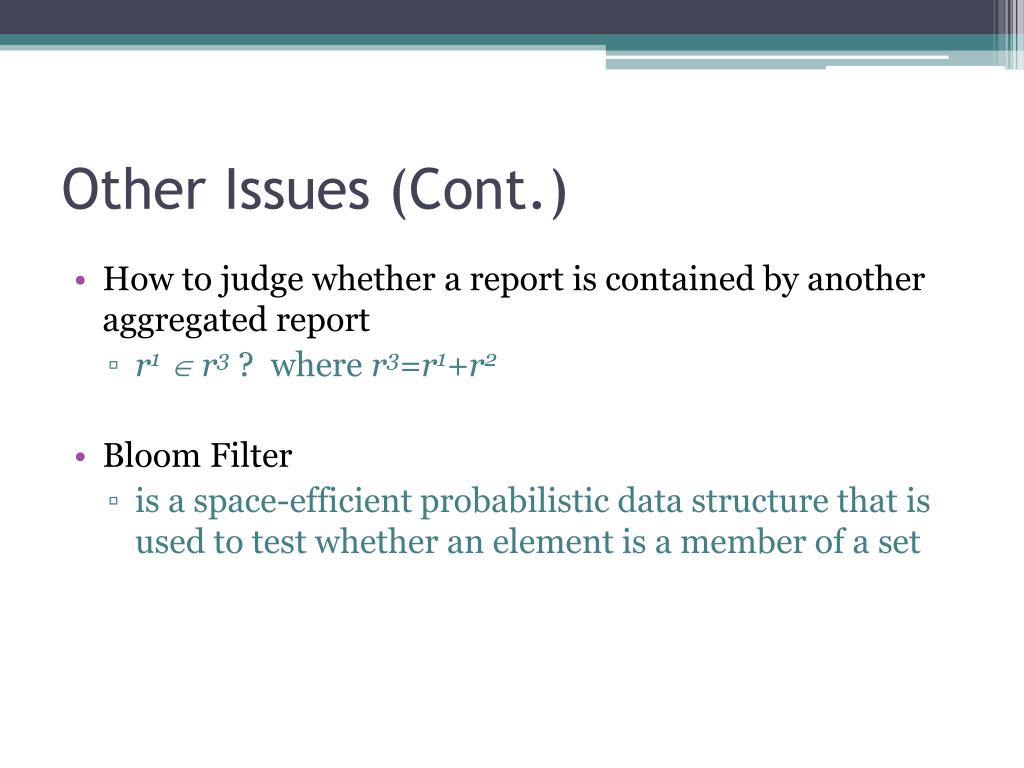 Other Issues (Cont.)

• How to judge whether a report is contained by another aggregated report
  ▫ $r^1 \in r^3$ ? where $r^3=r^1+r^2$

• Bloom Filter
  ▫ is a space-efficient probabilistic data structure that is used to test whether an element is a member of a set